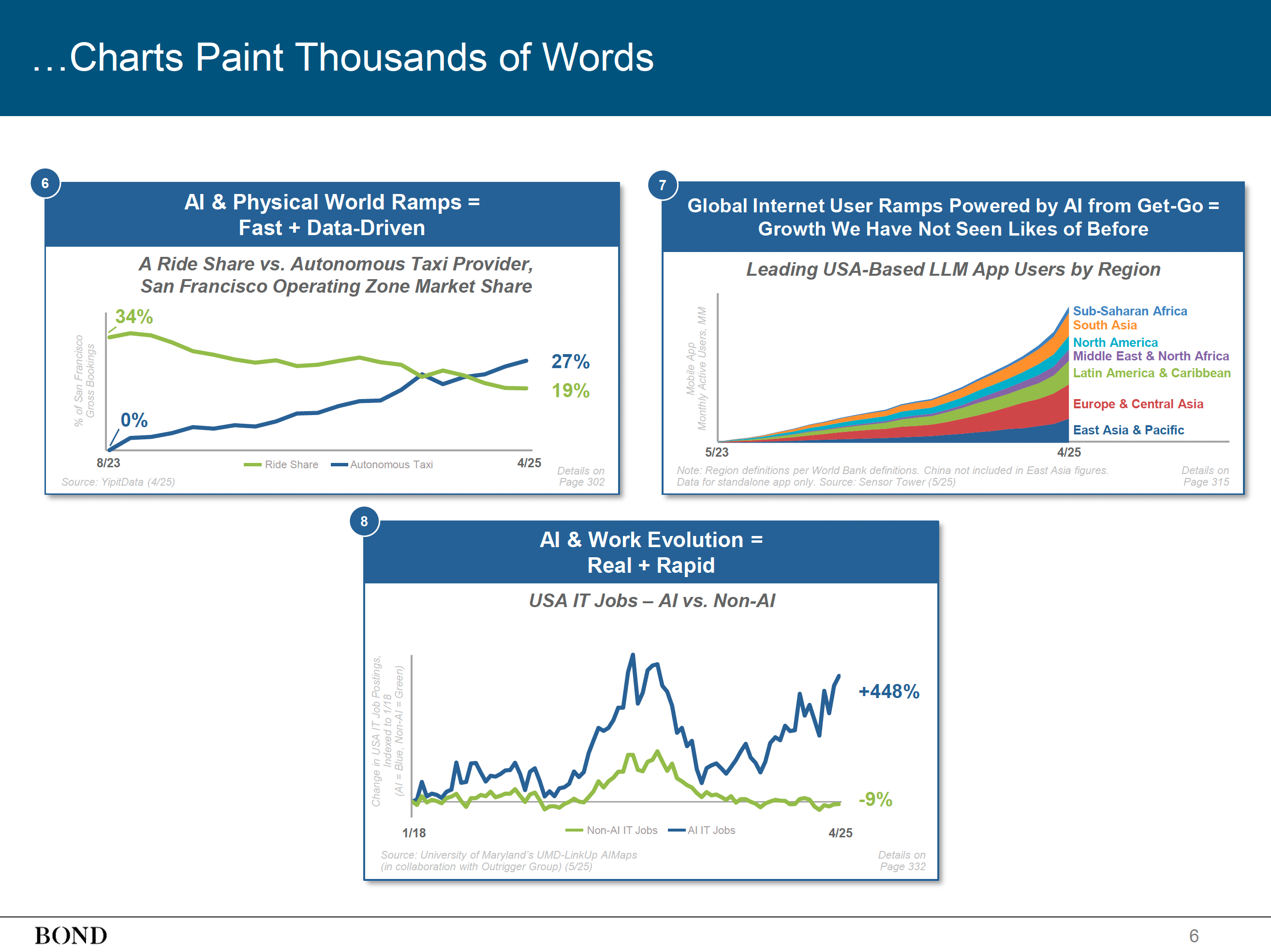 …Charts Paint Thousands of Words

6

AI & Physical World Ramps = Fast + Data-Driven

A Ride Share vs. Autonomous Taxi Provider, San Francisco Operating Zone Market Share

% of San Francisco Gross Bookings

34%

0%

27%

19%

8/23

Ride Share

Autonomous Taxi

4/25

Source: YipitData (4/25)

Details on Page 302

7

Global Internet User Ramps Powered by AI from Get-Go = Growth We Have Not Seen Likes of Before

Leading USA-Based LLM App Users by Region

Mobile App Monthly Active Users, MM

Sub-Saharan Africa
South Asia
North America
Middle East & North Africa
Latin America & Caribbean
Europe & Central Asia
East Asia & Pacific

5/23

4/25

Note: Region definitions per World Bank definitions. China not included in East Asia figures. Data for standalone app only. Source: Sensor Tower (5/25)

Details on Page 315

8

AI & Work Evolution = Real + Rapid

USA IT Jobs – AI vs. Non-AI

Change in USA IT Job Postings, Indexed to 1/18 (AI = Blue, Non-AI = Green)

+448%

-9%

1/18

Non-AI IT Jobs

AI IT Jobs

4/25

Source: University of Maryland's UMD-LinkUp AIMaps (in collaboration with Outrigger Group) (5/25)

Details on Page 332

BOND

6